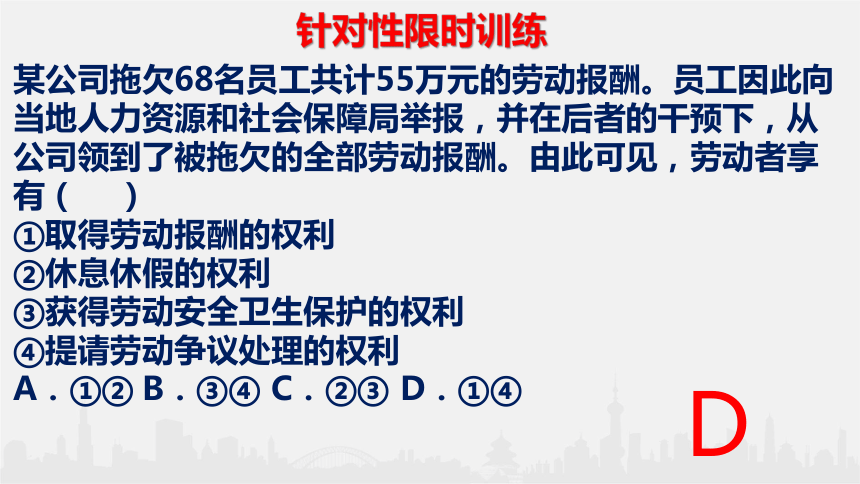 针对性限时训练

某公司拖欠68名员工共计55万元的劳动报酬。员工因此向当地人力资源和社会保障局举报，并在后者的干预下，从公司领到了被拖欠的全部劳动报酬。由此可见，劳动者享有（　　）
①取得劳动报酬的权利
②休息休假的权利
③获得劳动安全卫生保护的权利
④提请劳动争议处理的权利
A．①②　B．③④　C．②③　D．①④

D